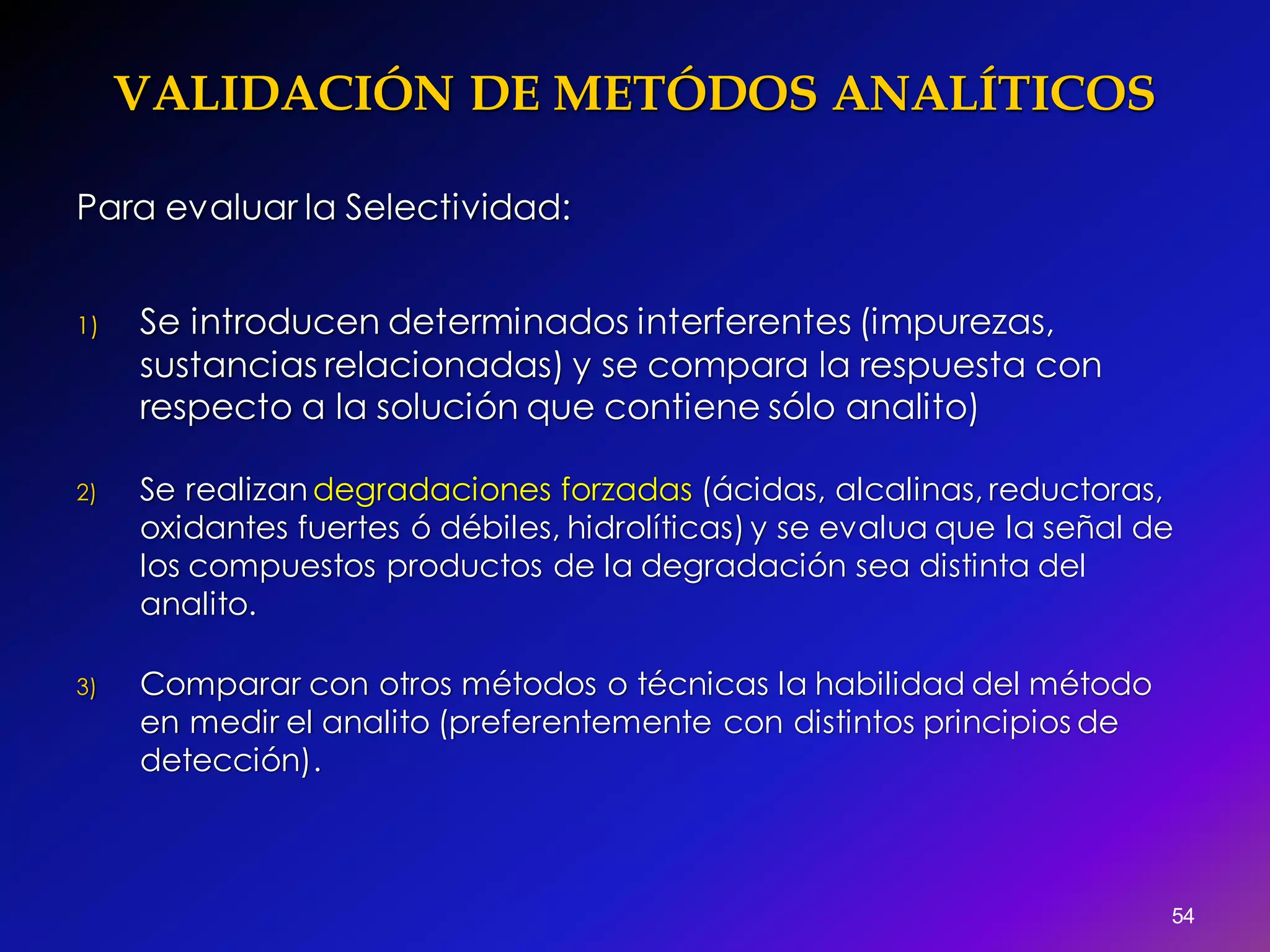 VALIDACIÓN DE METÓDOS ANALÍTICOS

Para evaluar la Selectividad:

1) Se introducen determinados interferentes (impurezas, sustancias relacionadas) y se compara la respuesta con respecto a la solución que contiene sólo analito)

2) Se realizan degradaciones forzadas (ácidas, alcalinas, reductoras, oxidantes fuertes ó débiles, hidrolíticas) y se evalua que la señal de los compuestos productos de la degradación sea distinta del analito.

3) Comparar con otros métodos o técnicas la habilidad del método en medir el analito (preferentemente con distintos principios de detección).

54